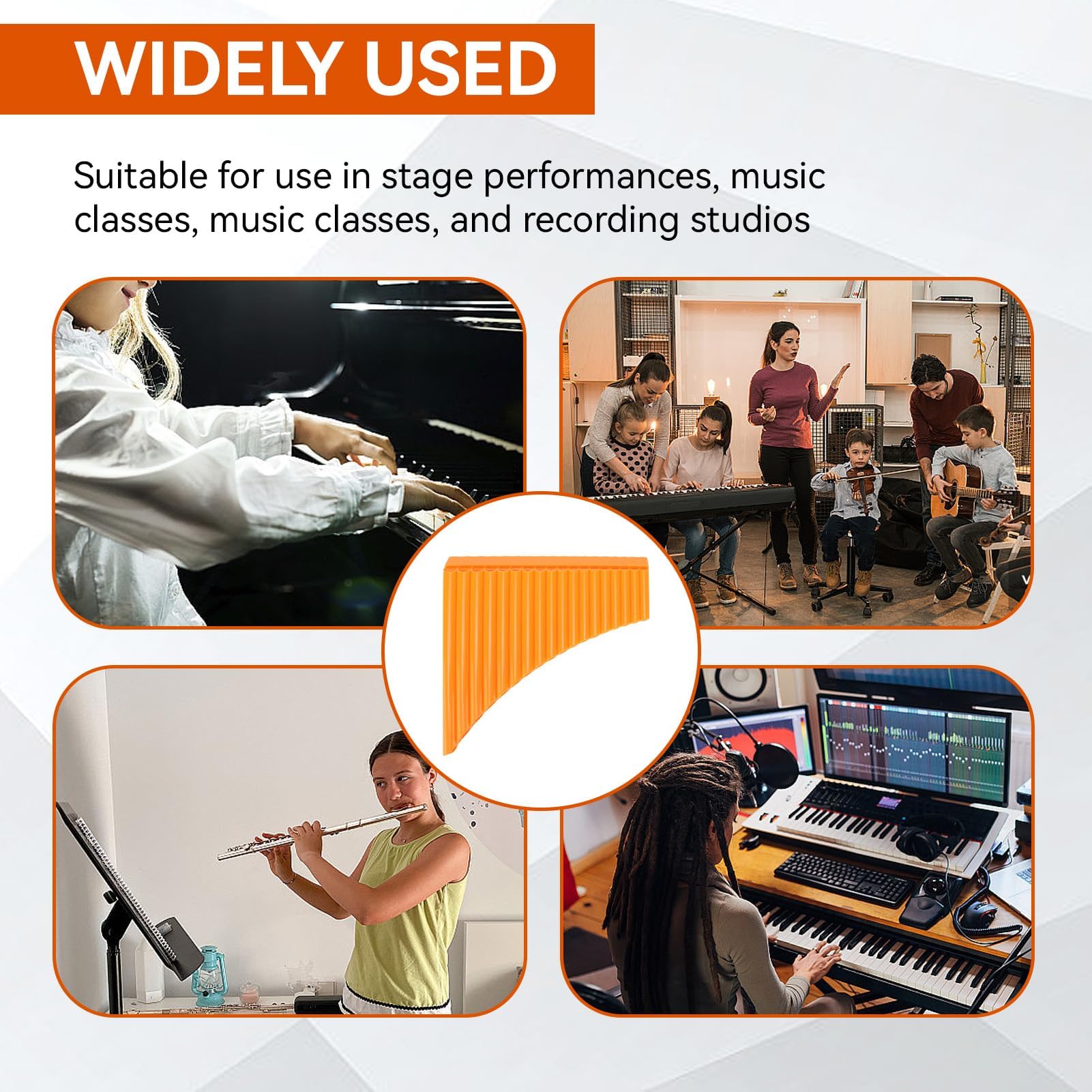 WIDELY USED

Suitable for use in stage performances, music classes, music classes, and recording studios